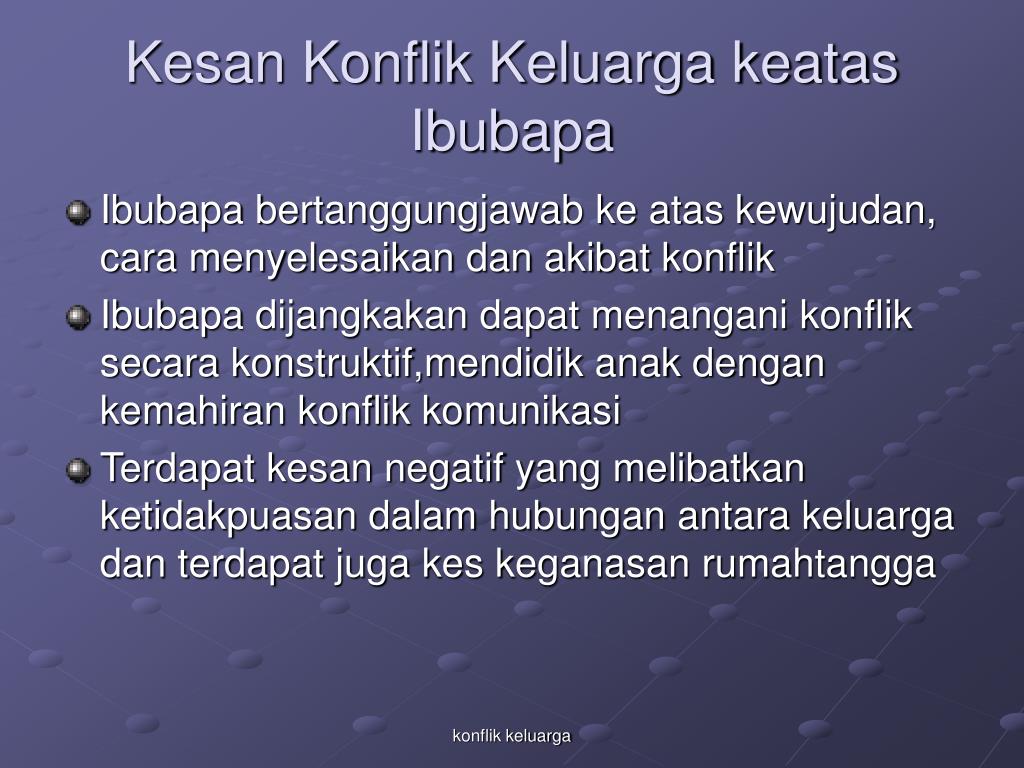 Kesan Konflik Keluarga keatas Ibubapa

Ibubapa bertanggungjawab ke atas kewujudan, cara menyelesaikan dan akibat konflik

Ibubapa dijangkakan dapat menangani konflik secara konstruktif,mendidik anak dengan kemahiran konflik komunikasi

Terdapat kesan negatif yang melibatkan ketidakpuasan dalam hubungan antara keluarga dan terdapat juga kes keganasan rumahtangga

konflik keluarga